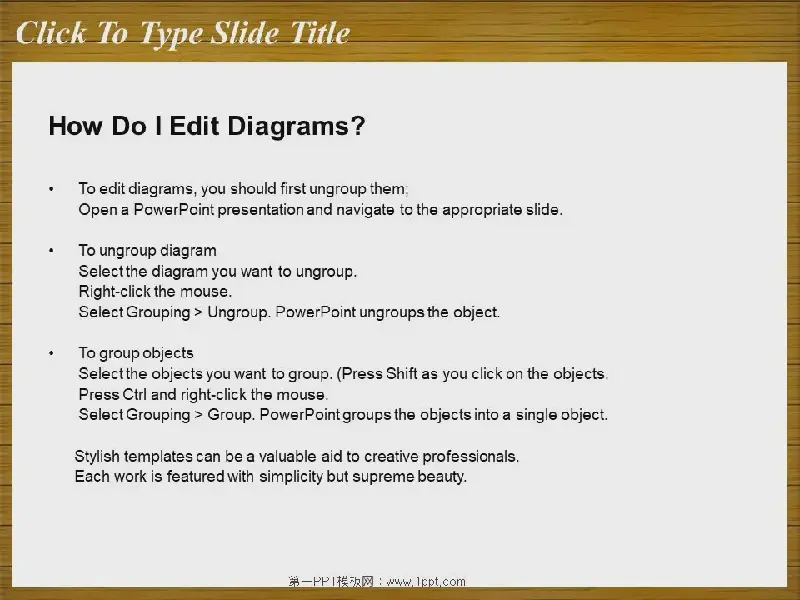 Click To Type Slide Title

How Do I Edit Diagrams?

• To edit diagrams, you should first ungroup them; Open a PowerPoint presentation and navigate to the appropriate slide.

• To ungroup diagram
Select the diagram you want to ungroup.
Right-click the mouse.
Select Grouping > Ungroup. PowerPoint ungroups the object.

• To group objects
Select the objects you want to group. (Press Shift as you click on the objects.
Press Ctrl and right-click the mouse.
Select Grouping > Group. PowerPoint groups the objects into a single object.

Stylish templates can be a valuable aid to creative professionals.
Each work is featured with simplicity but supreme beauty.

第一PPT模板网：www.1ppt.com